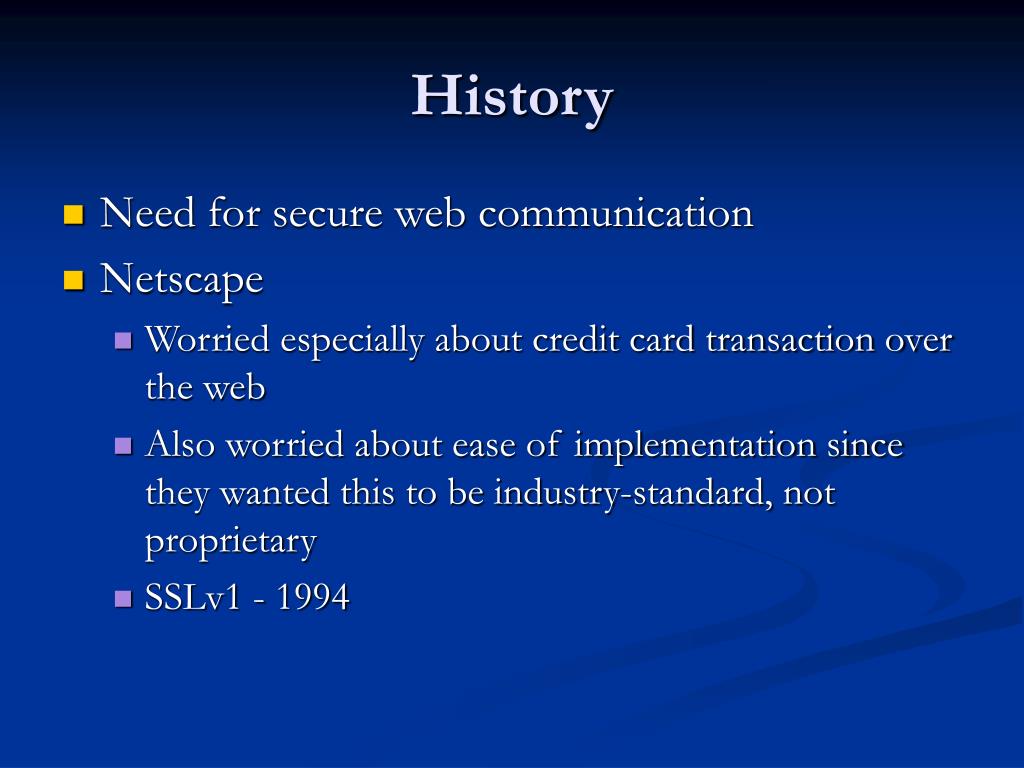 History

Need for secure web communication

Netscape

Worried especially about credit card transaction over the web

Also worried about ease of implementation since they wanted this to be industry-standard, not proprietary

SSLv1 - 1994